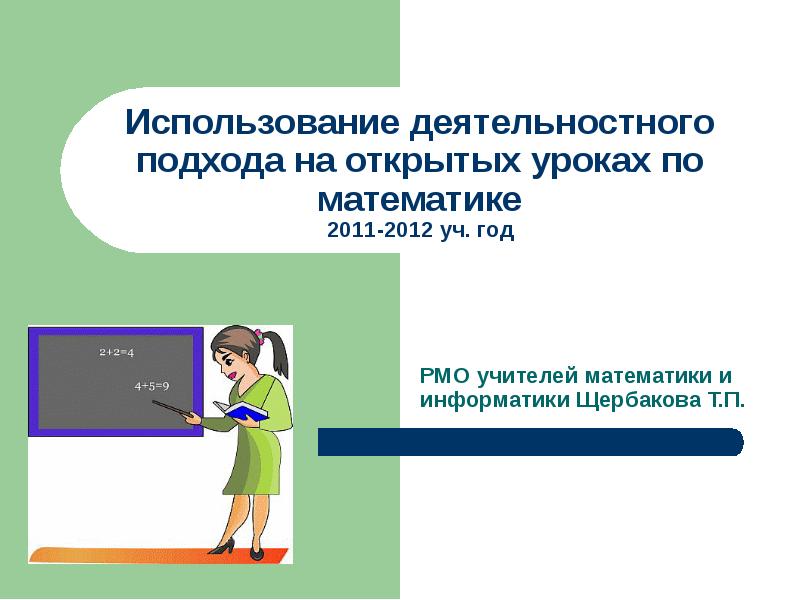 Использование деятельностного подхода на открытых уроках по математике
2011-2012 уч. год

$2+2=4$

$4+5=9$

РМО учителей математики и информатики Щербакова Т.П.